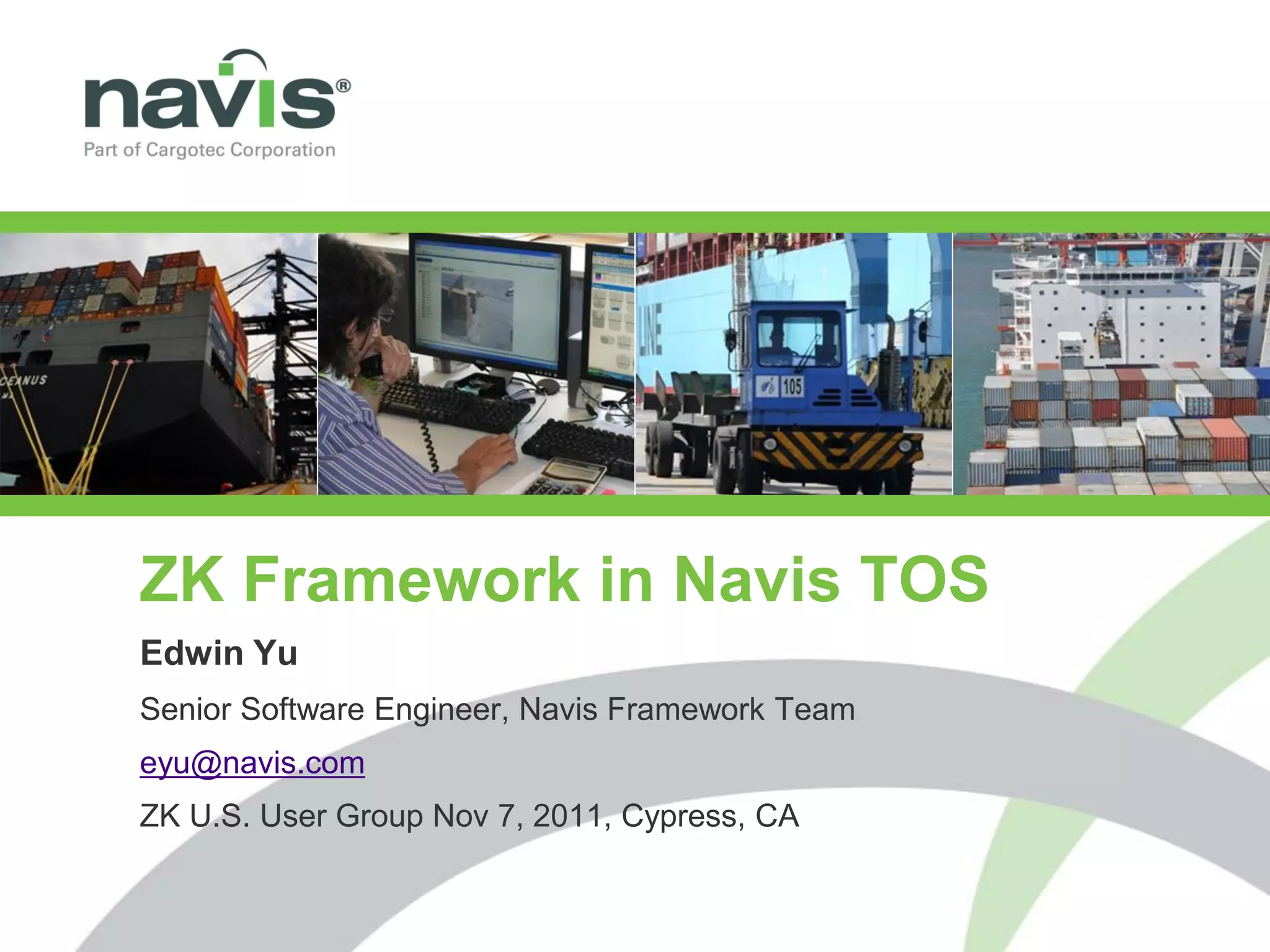 navis®
Part of Cargotec Corporation

CEANUS

LINE

105

ZK Framework in Navis TOS

Edwin Yu

Senior Software Engineer, Navis Framework Team

eyu@navis.com

ZK U.S. User Group Nov 7, 2011, Cypress, CA